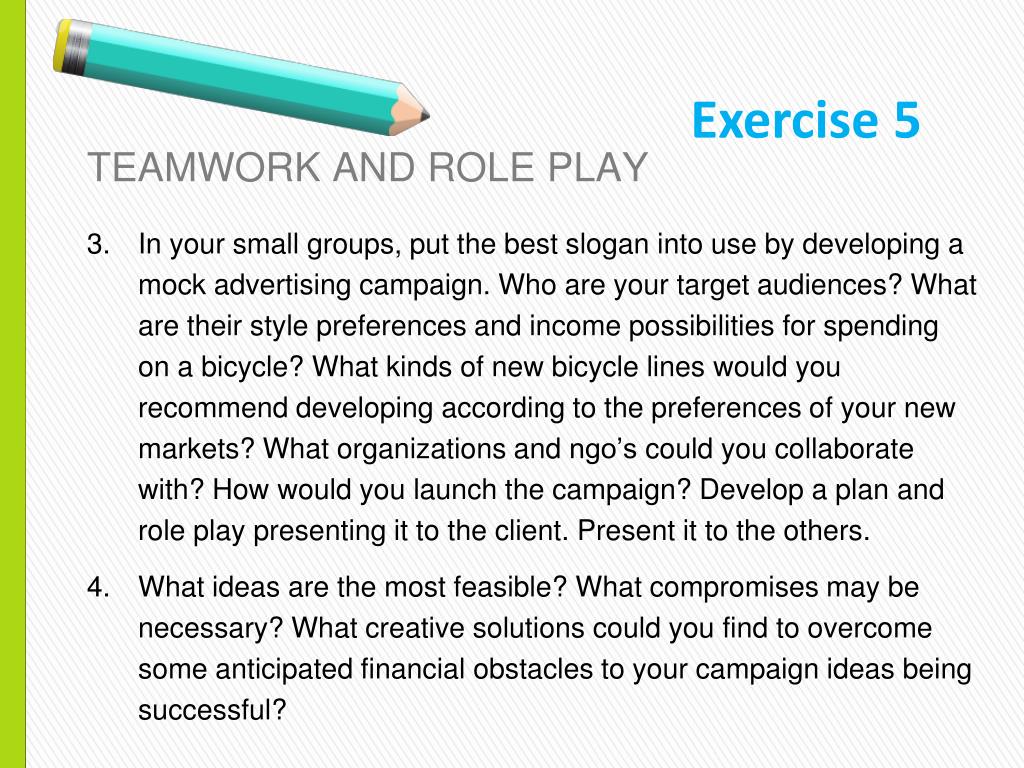 Exercise 5

TEAMWORK AND ROLE PLAY

3. In your small groups, put the best slogan into use by developing a mock advertising campaign. Who are your target audiences? What are their style preferences and income possibilities for spending on a bicycle? What kinds of new bicycle lines would you recommend developing according to the preferences of your new markets? What organizations and ngo's could you collaborate with? How would you launch the campaign? Develop a plan and role play presenting it to the client. Present it to the others.

4. What ideas are the most feasible? What compromises may be necessary? What creative solutions could you find to overcome some anticipated financial obstacles to your campaign ideas being successful?